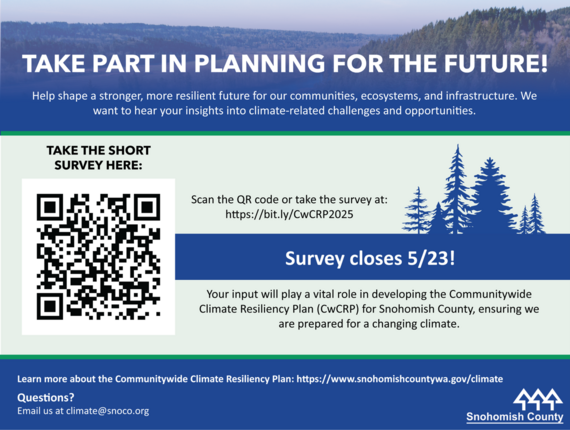 TAKE PART IN PLANNING FOR THE FUTURE!

Help shape a stronger, more resilient future for our communities, ecosystems, and infrastructure. We want to hear your insights into climate-related challenges and opportunities.

TAKE THE SHORT SURVEY HERE:

Scan the QR code or take the survey at: https://bit.ly/CwCRP2025

Survey closes 5/23!

Your input will play a vital role in developing the Communitywide Climate Resiliency Plan (CwCRP) for Snohomish County, ensuring we are prepared for a changing climate.

Learn more about the Communitywide Climate Resiliency Plan: https://www.snohomishcountywa.gov/climate

Questions?
Email us at climate@snoco.org

Snohomish County